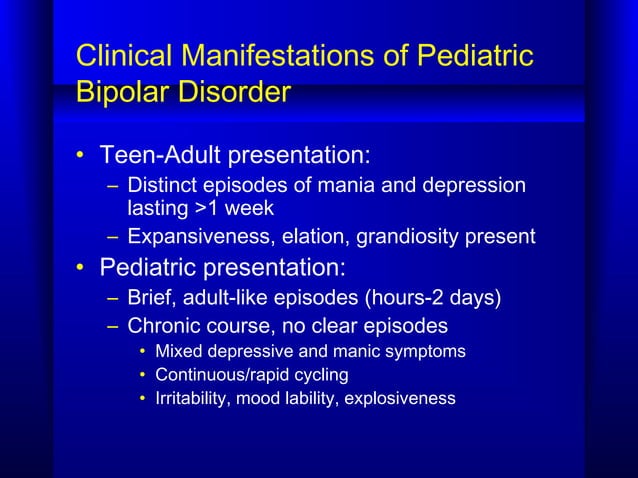 Clinical Manifestations of Pediatric Bipolar Disorder

• Teen-Adult presentation:
– Distinct episodes of mania and depression lasting >1 week
– Expansiveness, elation, grandiosity present
• Pediatric presentation:
– Brief, adult-like episodes (hours-2 days)
– Chronic course, no clear episodes
• Mixed depressive and manic symptoms
• Continuous/rapid cycling
• Irritability, mood lability, explosiveness